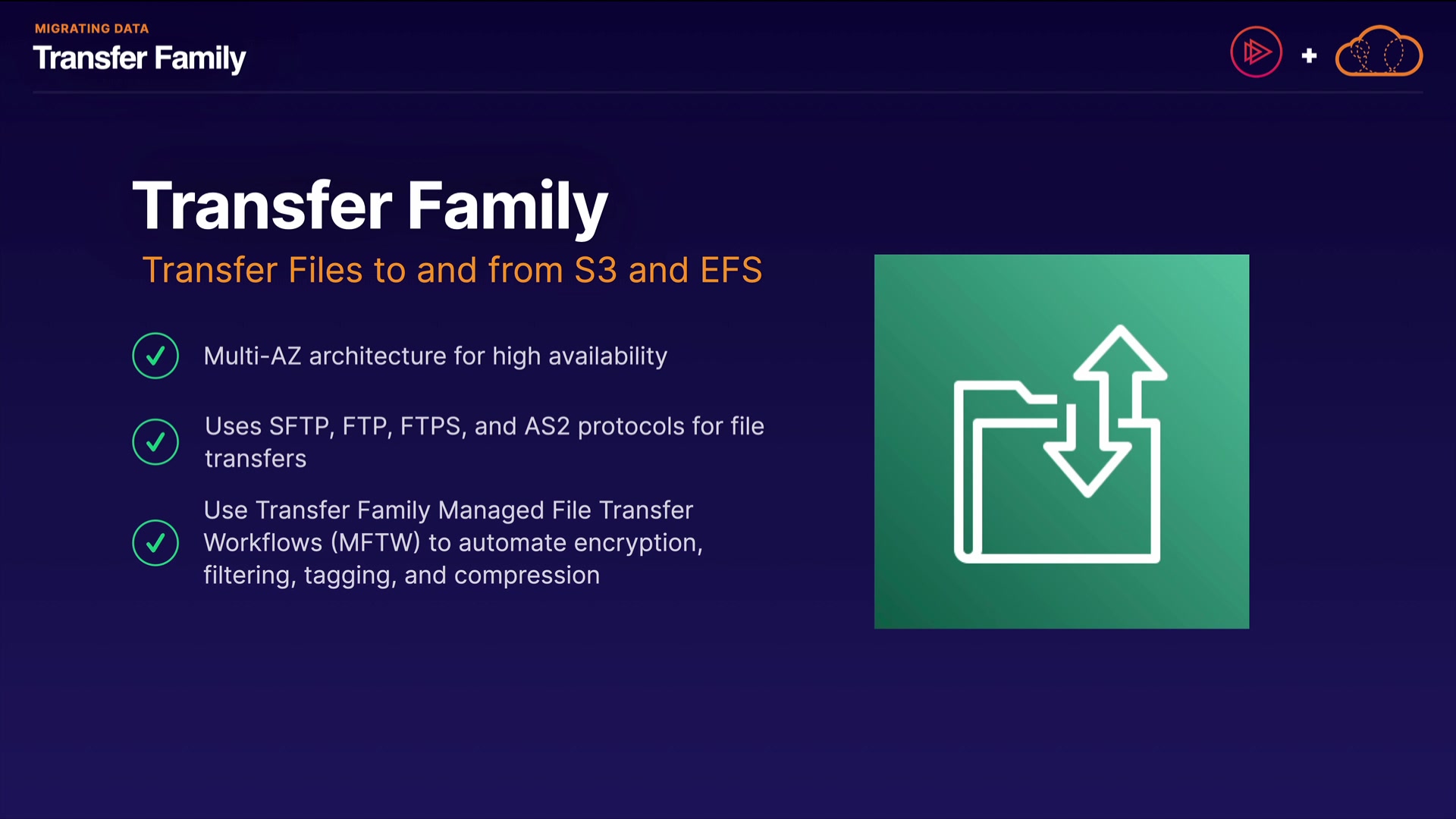 MIGRATING DATA
Transfer Family

+

Transfer Family

Transfer Files to and from S3 and EFS

Multi-AZ architecture for high availability

Uses SFTP, FTP, FTPS, and AS2 protocols for file transfers

Use Transfer Family Managed File Transfer Workflows (MFTW) to automate encryption, filtering, tagging, and compression